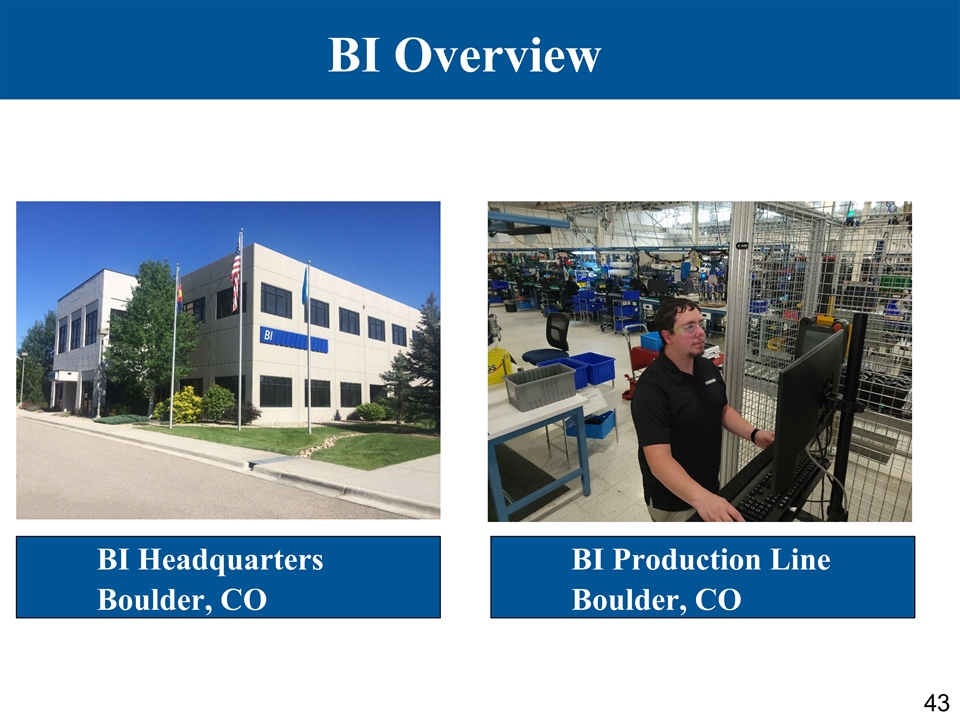 BI Overview

BI

BI Headquarters
Boulder, CO

BI Production Line
Boulder, CO

43